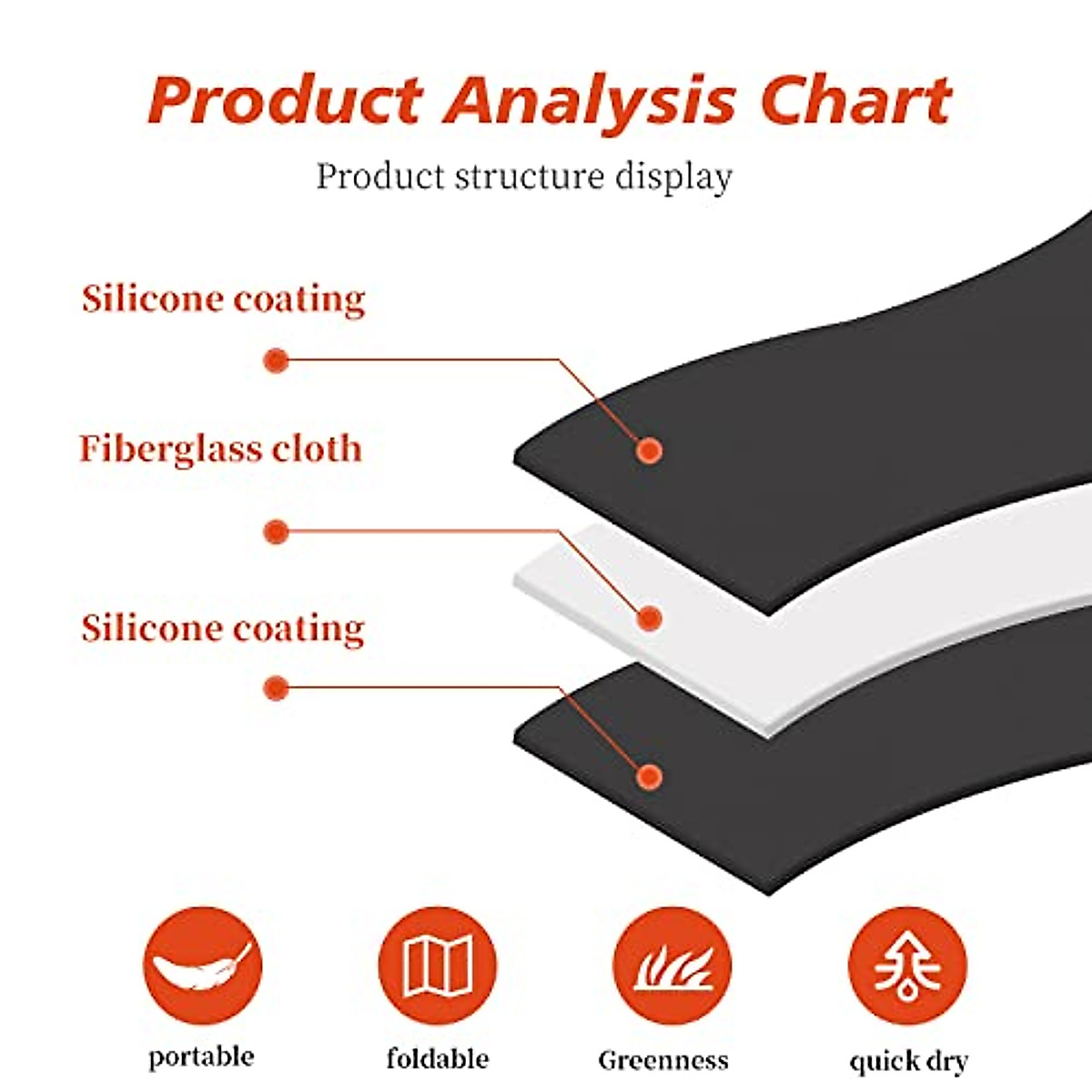 Product Analysis Chart

Product structure display

Silicone coating

Fiberglass cloth

Silicone coating

portable

foldable

Greenness

quick dry